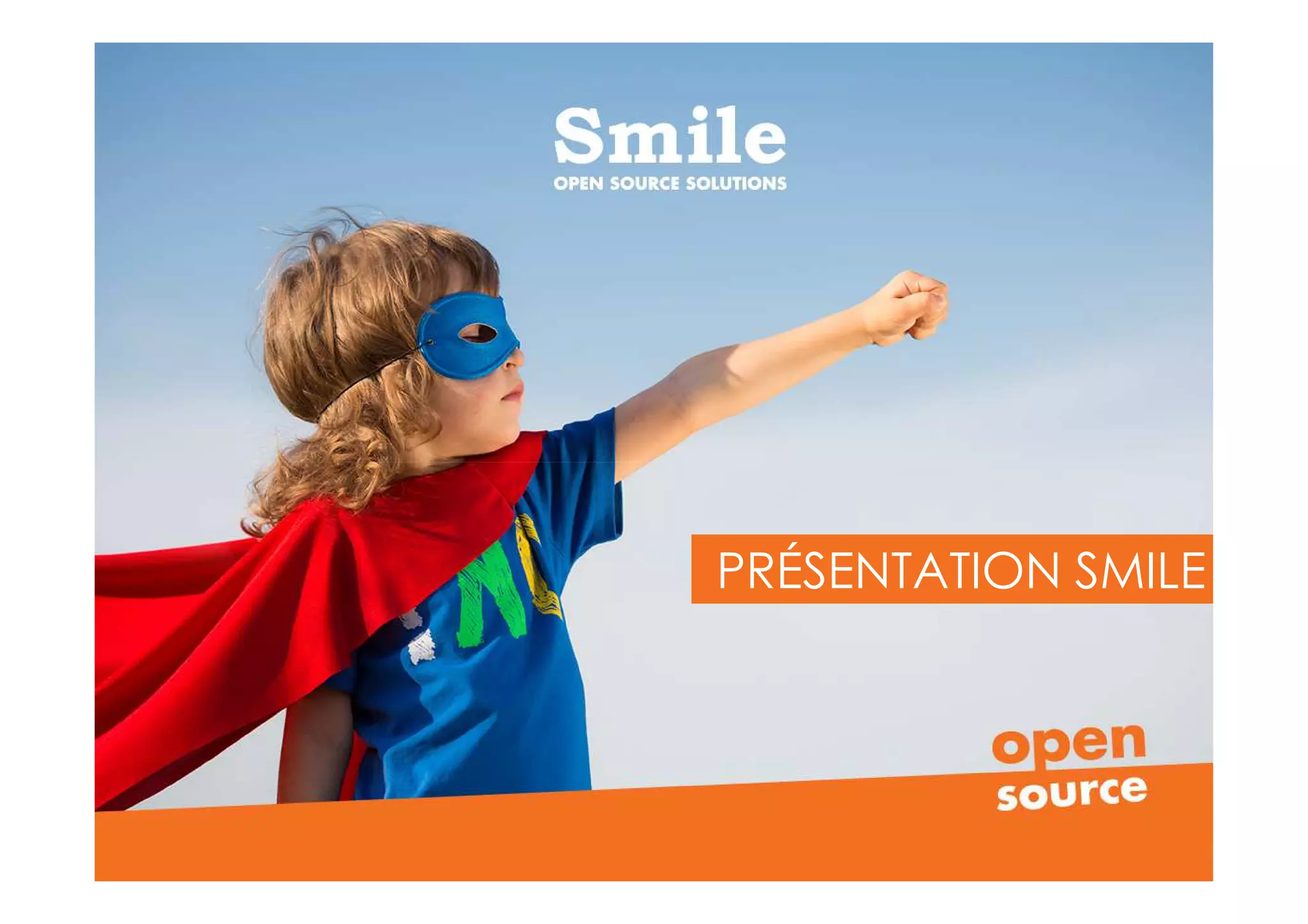 Smile
OPEN SOURCE SOLUTIONS

PRÉSENTATION SMILE

open
source